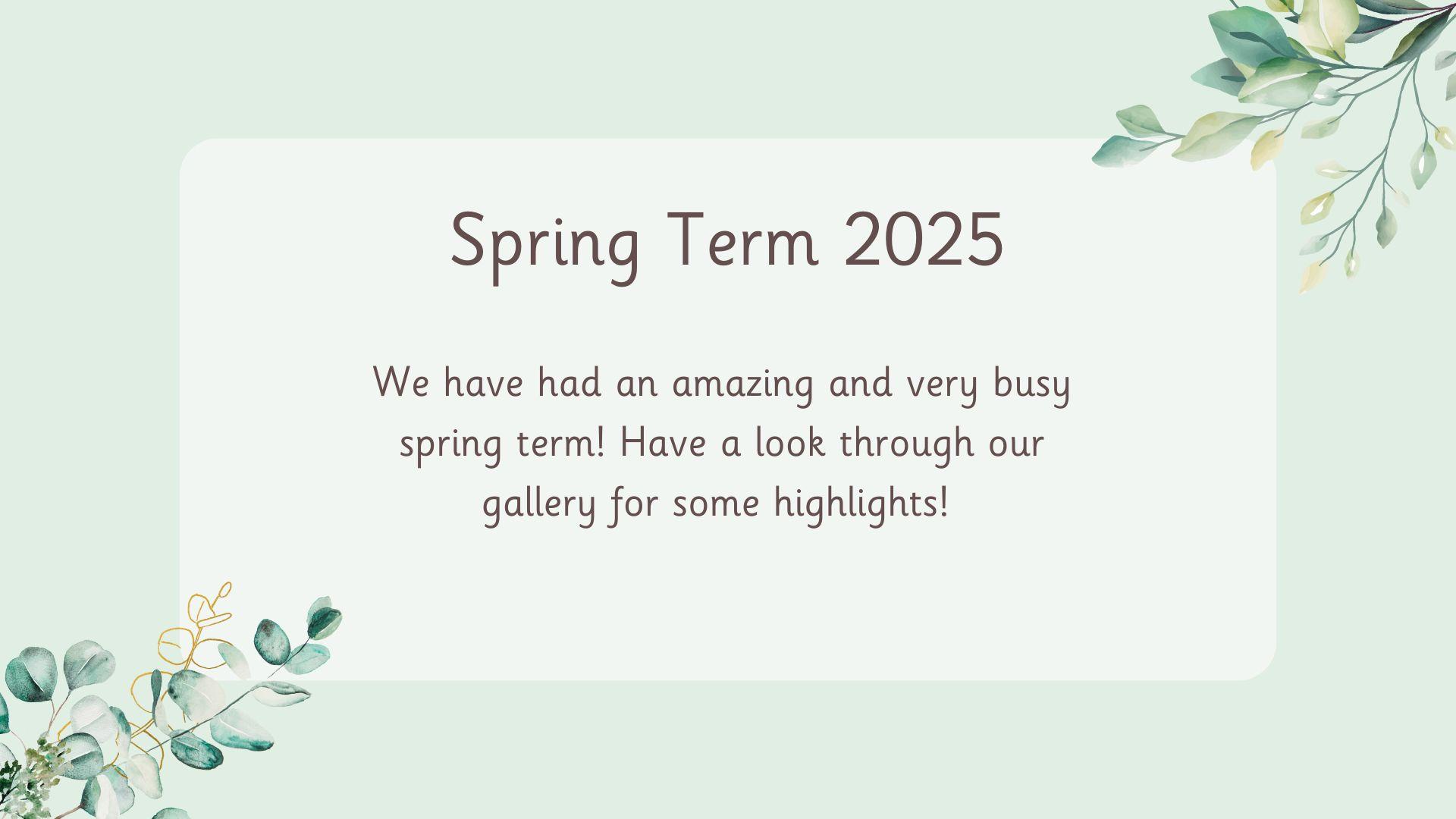 Spring Term 2025

We have had an amazing and very busy spring term! Have a look through our gallery for some highlights!